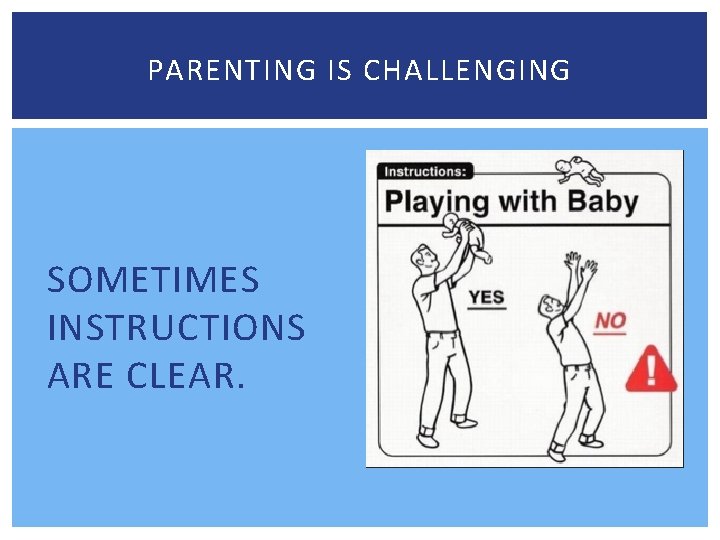 PARENTING IS CHALLENGING

SOMETIMES INSTRUCTIONS ARE CLEAR.

Instructions:
Playing with Baby

YES

NO

!